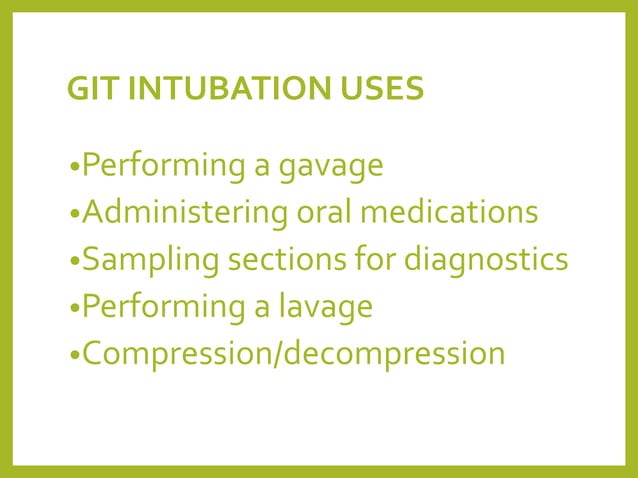 GIT INTUBATION USES

•Performing a gavage
•Administering oral medications
•Sampling sections for diagnostics
•Performing a lavage
•Compression/decompression